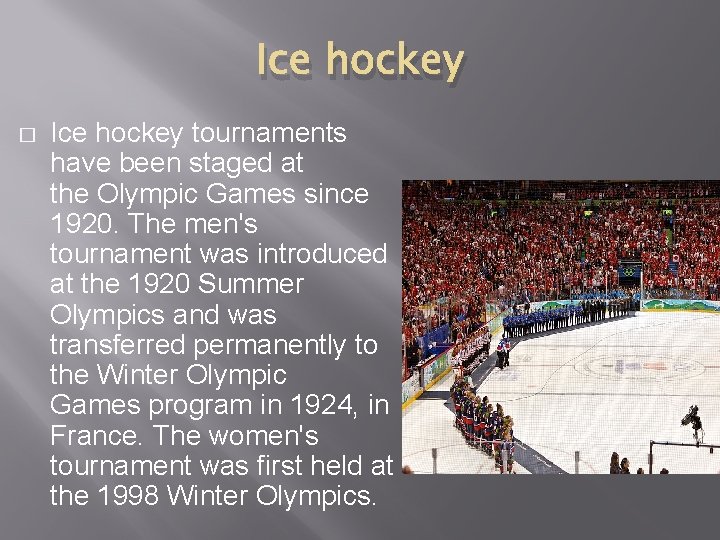 Ice hockey

□ Ice hockey tournaments have been staged at the Olympic Games since 1920. The men's tournament was introduced at the 1920 Summer Olympics and was transferred permanently to the Winter Olympic Games program in 1924, in France. The women's tournament was first held at the 1998 Winter Olympics.